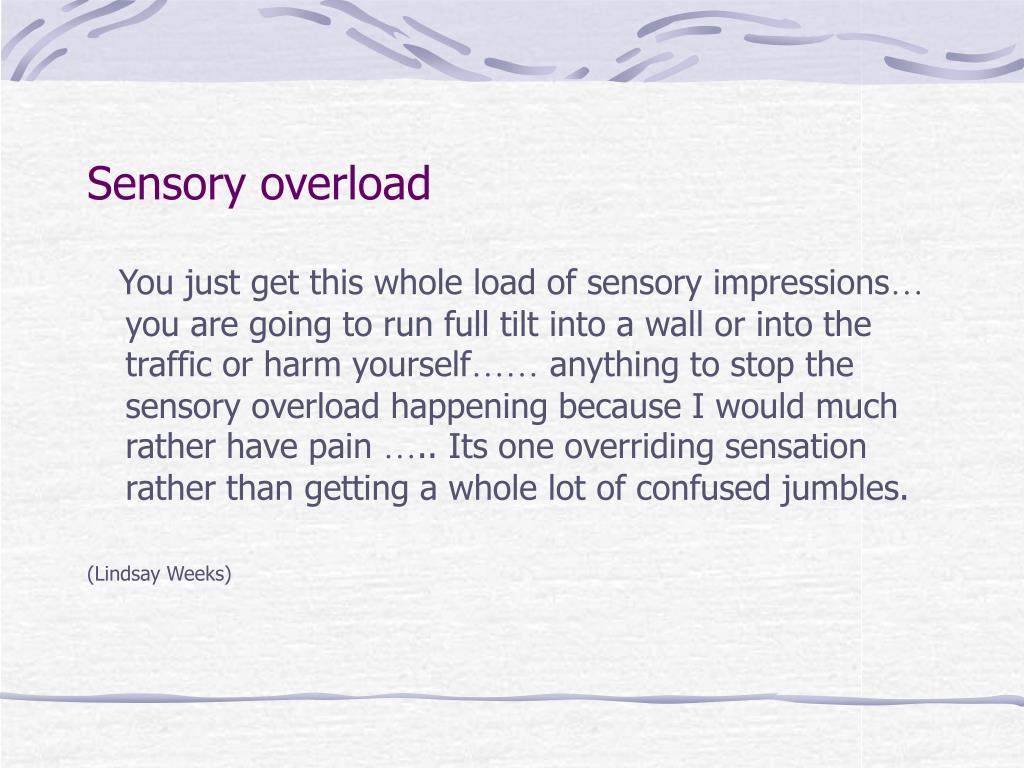 Sensory overload

You just get this whole load of sensory impressions… you are going to run full tilt into a wall or into the traffic or harm yourself…… anything to stop the sensory overload happening because I would much rather have pain ….. Its one overriding sensation rather than getting a whole lot of confused jumbles.

(Lindsay Weeks)